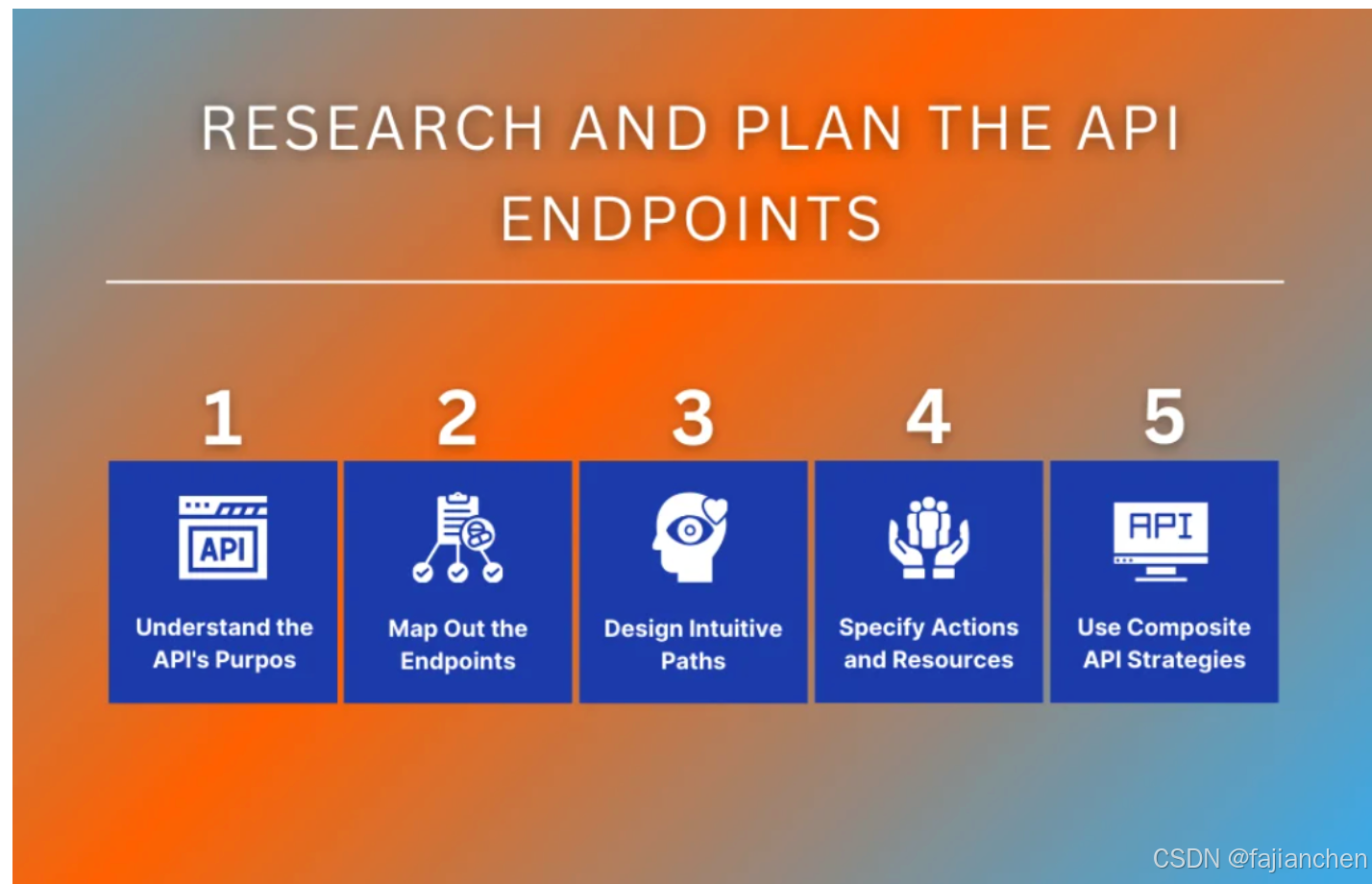 RESEARCH AND PLAN THE API ENDPOINTS

1

API

Understand the API's Purpos

2

Map Out the Endpoints

3

Design Intuitive Paths

4

Specify Actions and Resources

5

API

Use Composite API Strategies

CSDN @fajianchen